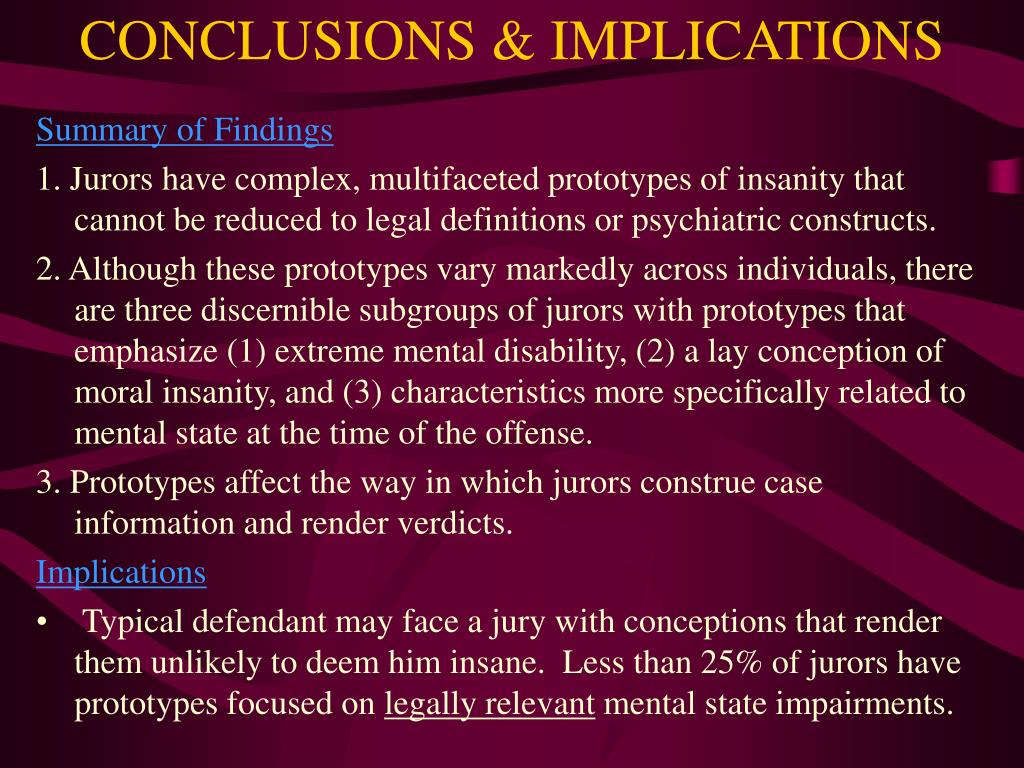 CONCLUSIONS & IMPLICATIONS

Summary of Findings

1. Jurors have complex, multifaceted prototypes of insanity that cannot be reduced to legal definitions or psychiatric constructs.

2. Although these prototypes vary markedly across individuals, there are three discernible subgroups of jurors with prototypes that emphasize (1) extreme mental disability, (2) a lay conception of moral insanity, and (3) characteristics more specifically related to mental state at the time of the offense.

3. Prototypes affect the way in which jurors construe case information and render verdicts.

Implications

• Typical defendant may face a jury with conceptions that render them unlikely to deem him insane. Less than 25% of jurors have prototypes focused on legally relevant mental state impairments.